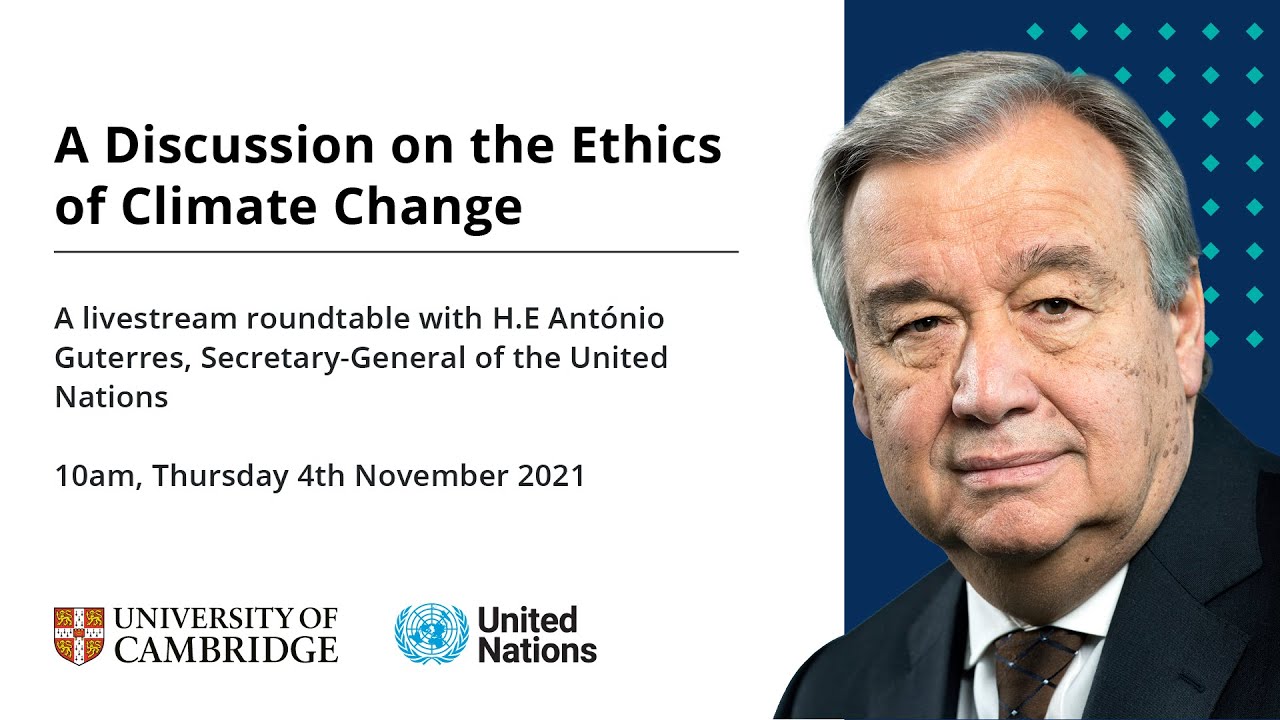 A Discussion on the Ethics of Climate Change

A livestream roundtable with H.E António Guterres, Secretary-General of the United Nations

10am, Thursday 4th November 2021

UNIVERSITY OF CAMBRIDGE

United Nations